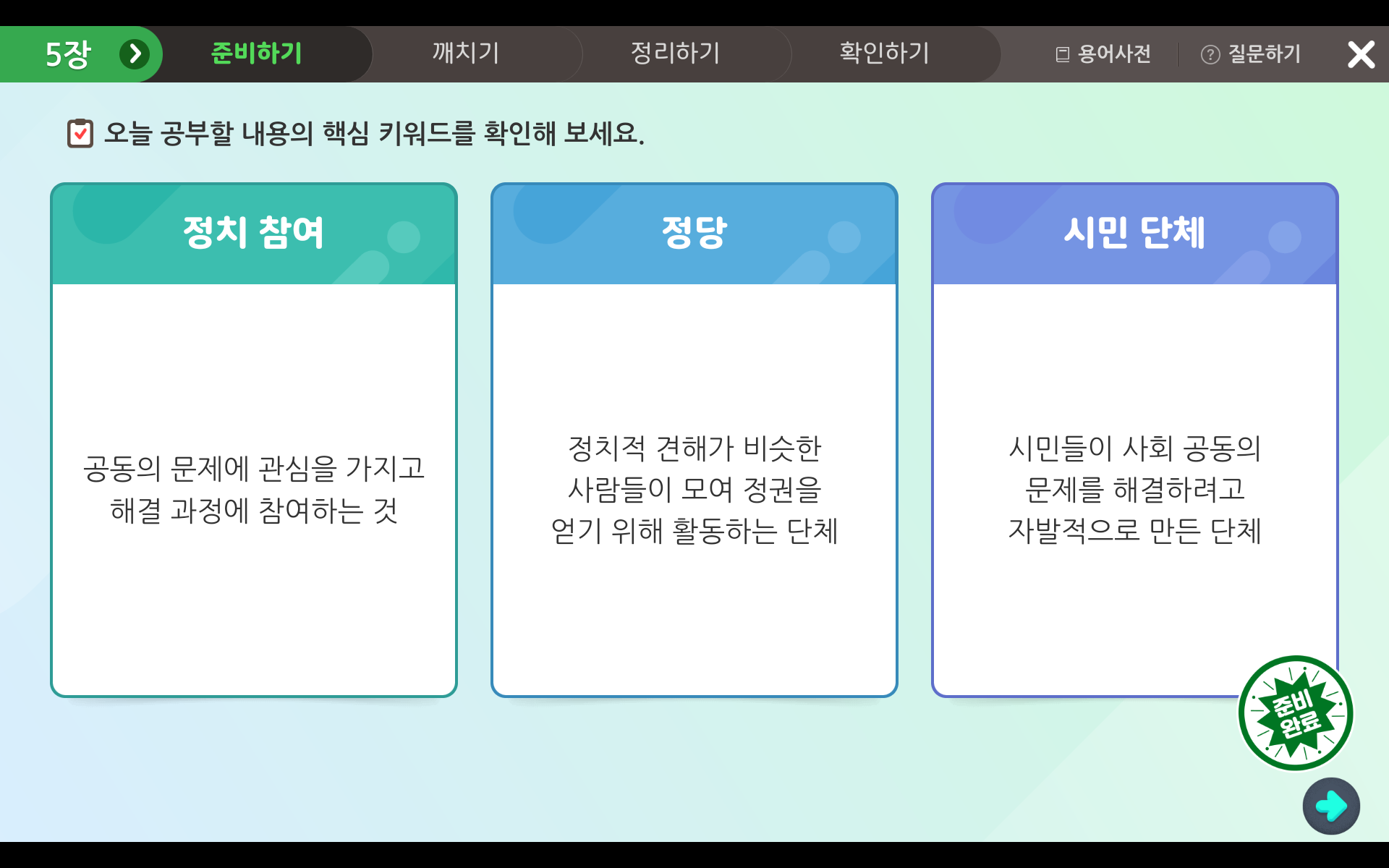 5장 준비하기 깨치기 정리하기 확인하기 용어사전 질문하기

오늘 공부할 내용의 핵심 키워드를 확인해 보세요.

정치 참여

공동의 문제에 관심을 가지고 해결 과정에 참여하는 것

정당

정치적 견해가 비슷한 사람들이 모여 정권을 얻기 위해 활동하는 단체

시민 단체

시민들이 사회 공동의 문제를 해결하려고 자발적으로 만든 단체

준비 완료